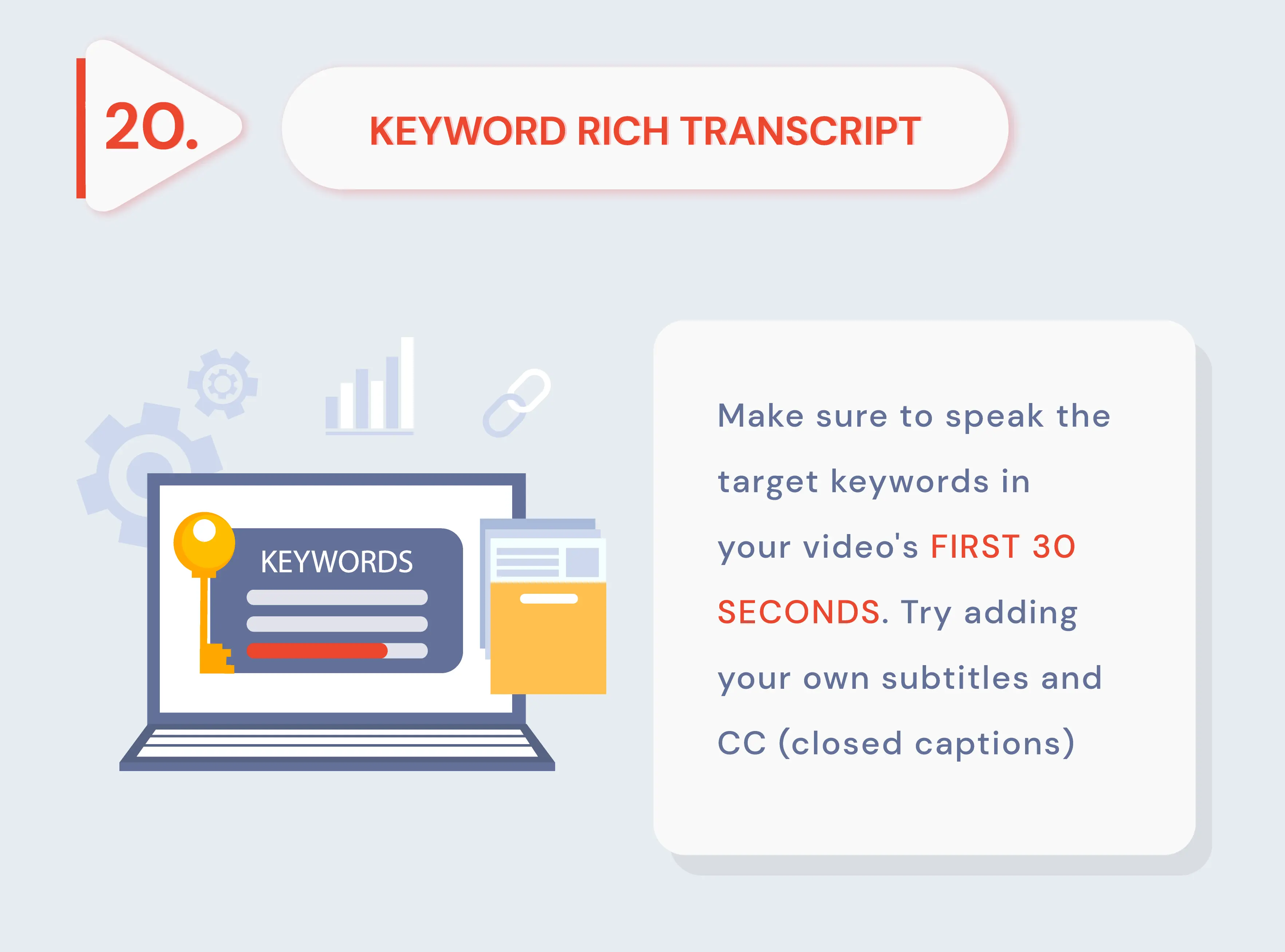 20.

KEYWORD RICH TRANSCRIPT

KEYWORDS

Make sure to speak the target keywords in your video's FIRST 30 SECONDS. Try adding your own subtitles and CC (closed captions)